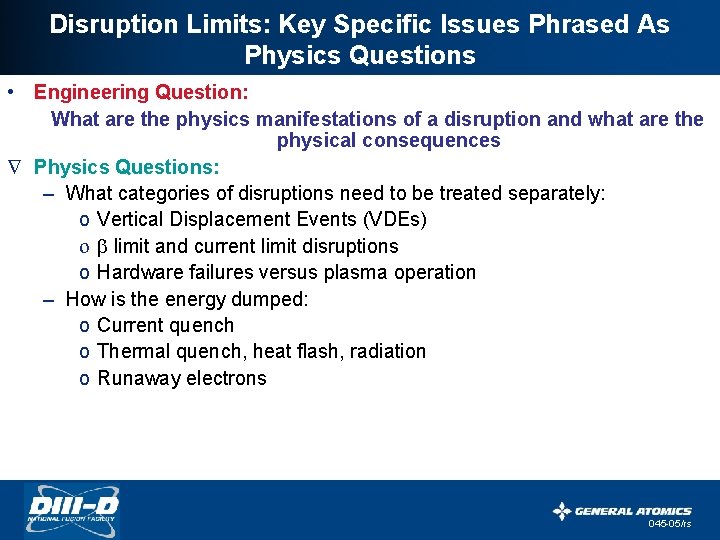 Disruption Limits: Key Specific Issues Phrased As Physics Questions

• Engineering Question:

What are the physics manifestations of a disruption and what are the physical consequences

∇ Physics Questions:

– What categories of disruptions need to be treated separately:

o Vertical Displacement Events (VDEs)

o $\beta$ limit and current limit disruptions

o Hardware failures versus plasma operation

– How is the energy dumped:

o Current quench

o Thermal quench, heat flash, radiation

o Runaway electrons

DIII-D
NATIONAL FUSION FACILITY

GENERAL ATOMICS
045-05/rs